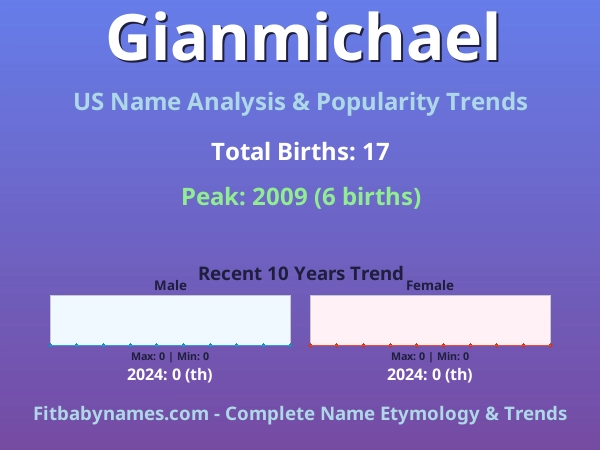 Gianmichael

US Name Analysis & Popularity Trends

Total Births: 17

Peak: 2009 (6 births)

Recent 10 Years Trend

Male

Max: 0 | Min: 0

2024: 0 (th)

Female

Max: 0 | Min: 0

2024: 0 (th)

Fitbabynames.com - Complete Name Etymology & Trends